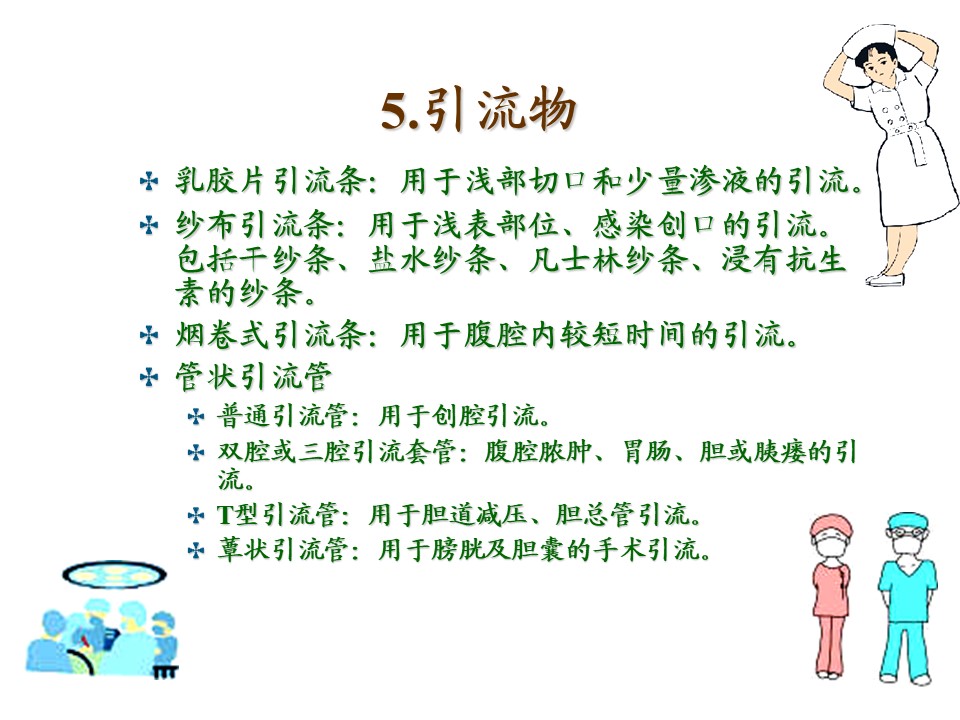 5.引流物

乳胶片引流条：用于浅部切口和少量渗液的引流。

纱布引流条：用于浅表部位、感染创口的引流。包括干纱条、盐水纱条、凡士林纱条、浸有抗生素的纱条。

烟卷式引流条：用于腹腔内较短时间的引流。

管状引流管

普通引流管：用于创腔引流。

双腔或三腔引流套管：腹腔脓肿、胃肠、胆或胰瘘的引流。

T型引流管：用于胆道减压、胆总管引流。

蕈状引流管：用于膀胱及胆囊的手术引流。